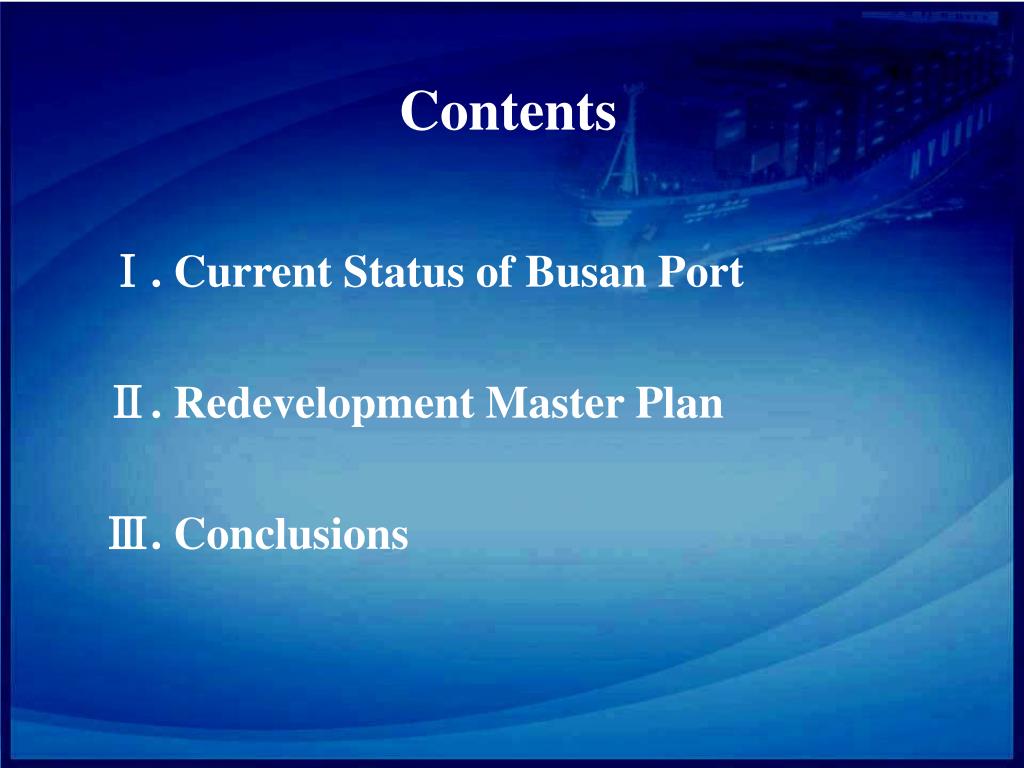 Contents

Ⅰ. Current Status of Busan Port

Ⅱ. Redevelopment Master Plan

Ⅲ. Conclusions